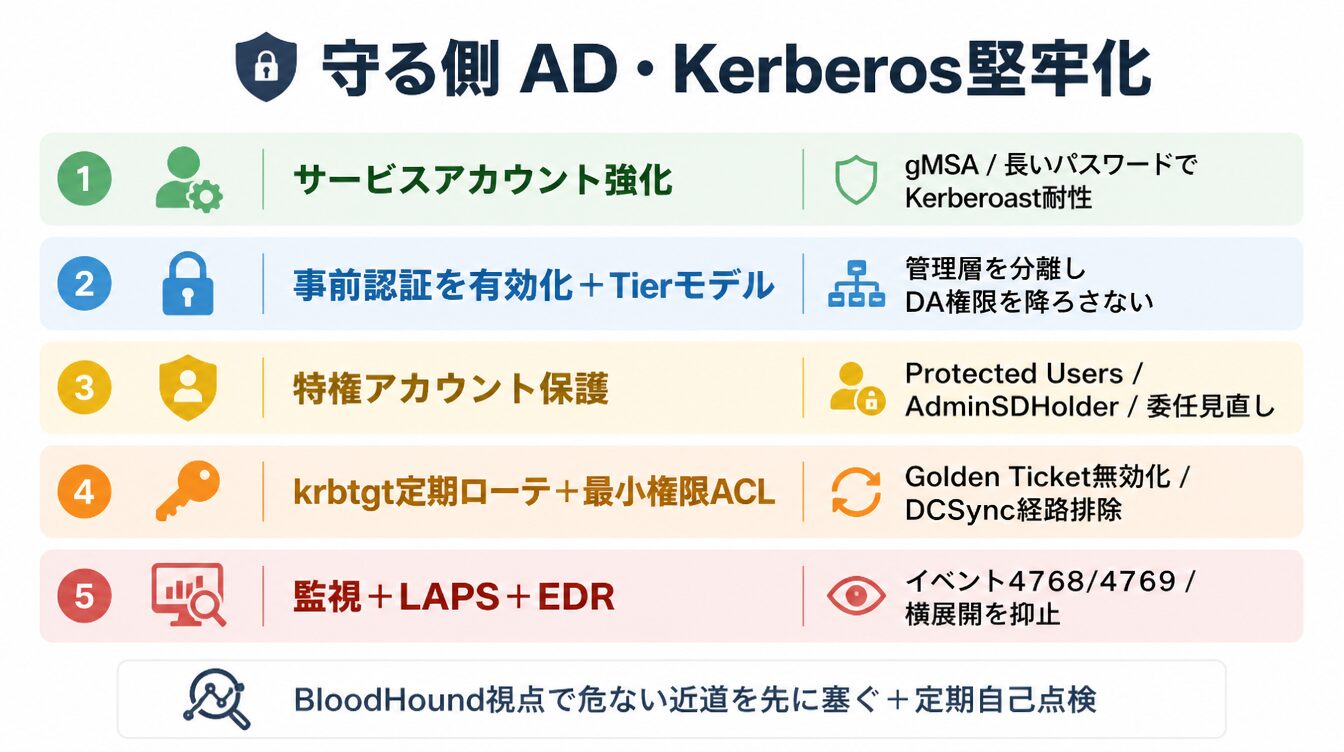 守る側 AD・Kerberos堅牢化

1 サービスアカウント強化 gMSA / 長いパスワードで Kerberoast耐性

2 事前認証を有効化＋Tierモデル 管理層を分離し DA権限を降ろさない

3 特権アカウント保護 Protected Users / AdminSDHolder / 委任見直し

4 krbtgt定期ローテ＋最小権限ACL Golden Ticket無効化 / DCSync経路排除

5 監視＋LAPS＋EDR イベント4768/4769 / 横展開を抑止

BloodHound視点で危ない近道を先に塞ぐ＋定期自己点検